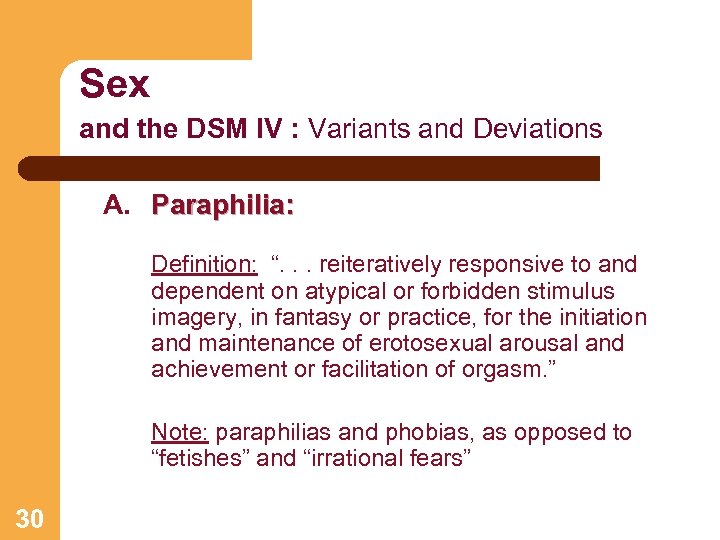 Sex
and the DSM IV : Variants and Deviations

A. Paraphilia:

Definition: “. . . reiteratively responsive to and dependent on atypical or forbidden stimulus imagery, in fantasy or practice, for the initiation and maintenance of erotosexual arousal and achievement or facilitation of orgasm.”

Note: paraphilias and phobias, as opposed to “fetishes” and “irrational fears”

30